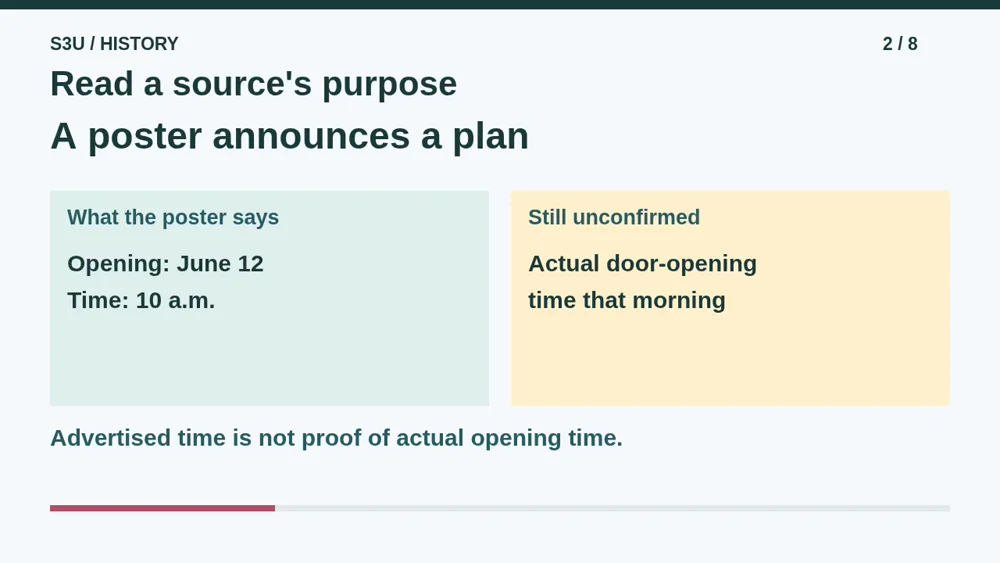 S3U / HISTORY

2 / 8

Read a source's purpose

A poster announces a plan

What the poster says

Opening: June 12
Time: 10 a.m.

Still unconfirmed

Actual door-opening time that morning

Advertised time is not proof of actual opening time.